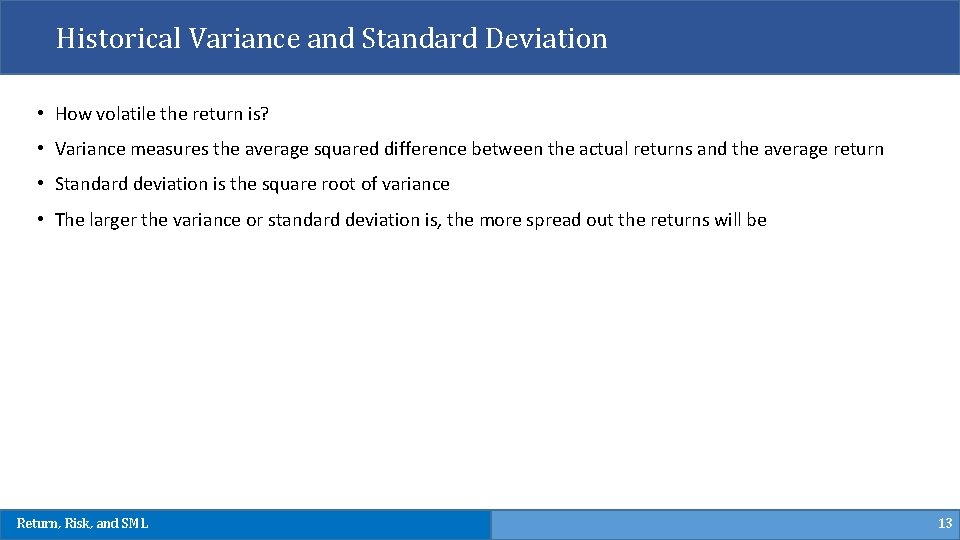 Historical Variance and Standard Deviation

• How volatile the return is?

• Variance measures the average squared difference between the actual returns and the average return

• Standard deviation is the square root of variance

• The larger the variance or standard deviation is, the more spread out the returns will be

Return, Risk, and SML

13